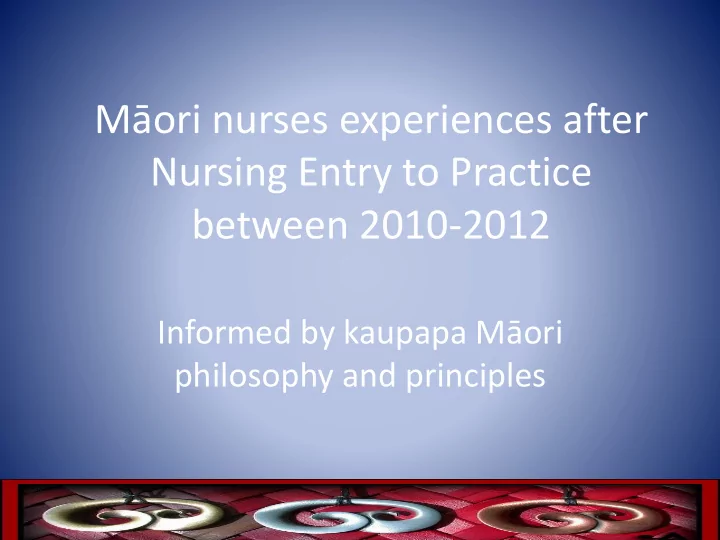 Māori nurses experiences after Nursing Entry to Practice between 2010-2012

Informed by kaupapa Māori philosophy and principles